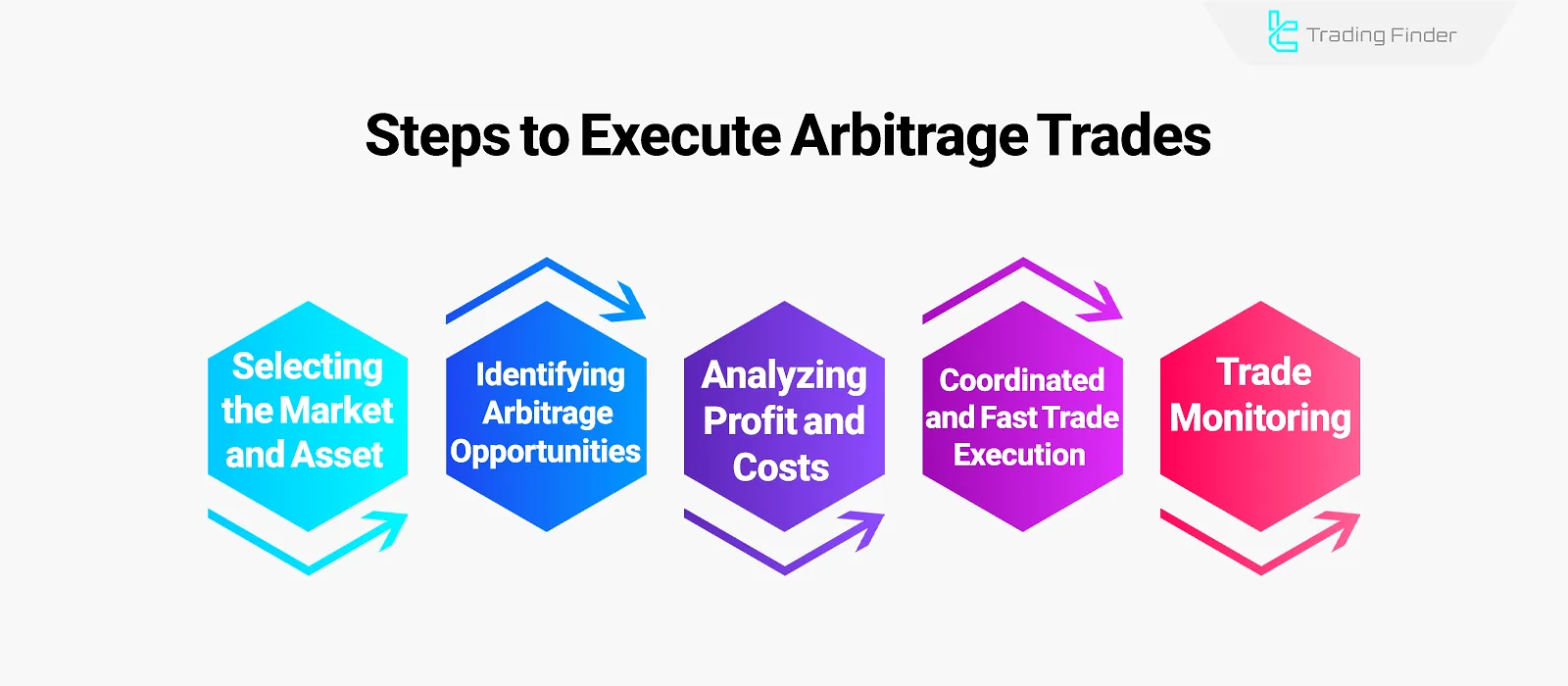 Trading Finder

Steps to Execute Arbitrage Trades

Selecting the Market and Asset

Identifying Arbitrage Opportunities

Analyzing Profit and Costs

Coordinated and Fast Trade Execution

Trade Monitoring